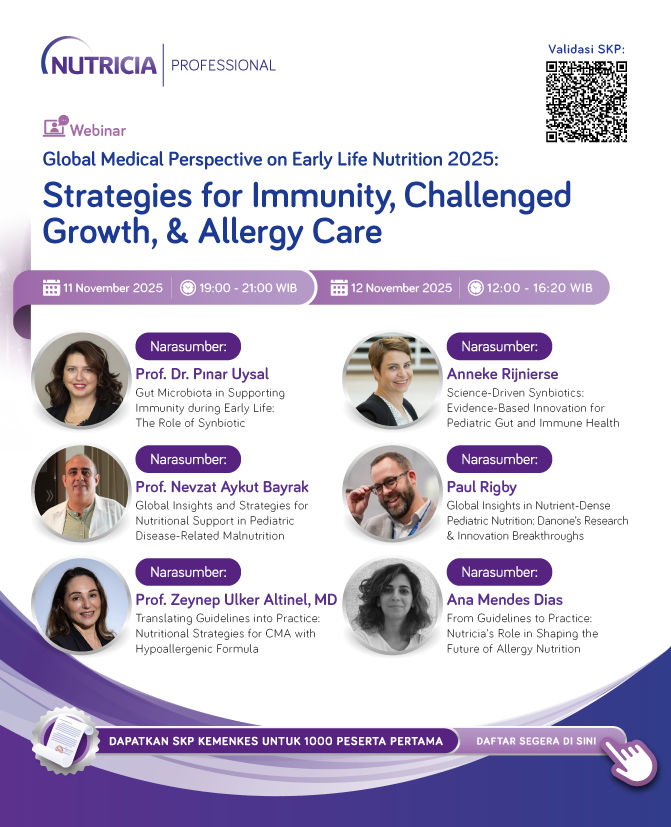 NUTRICIA | PROFESSIONAL

Validasi SKP:

Webinar

Global Medical Perspective on Early Life Nutrition 2025:

Strategies for Immunity, Challenged Growth, & Allergy Care

11 November 2025 | 19:00 - 21:00 WIB

12 November 2025 | 12:00 - 16:20 WIB

Narasumber:
Prof. Dr. Pınar Uysal
Gut Microbiota in Supporting Immunity during Early Life: The Role of Synbiotic

Narasumber:
Prof. Nevzat Aykut Bayrak
Global Insights and Strategies for Nutritional Support in Pediatric Disease-Related Malnutrition

Narasumber:
Prof. Zeynep Ulker Altinel, MD
Translating Guidelines into Practice: Nutritional Strategies for CMA with Hypoallergenic Formula

Narasumber:
Anneke Rijnierse
Science-Driven Synbiotics: Evidence-Based Innovation for Pediatric Gut and Immune Health

Narasumber:
Paul Rigby
Global Insights in Nutrient-Dense Pediatric Nutrition: Danone's Research & Innovation Breakthroughs

Narasumber:
Ana Mendes Dias
From Guidelines to Practice: Nutricia's Role in Shaping the Future of Allergy Nutrition

DAPATKAN SKP KEMENKES UNTUK 1000 PESERTA PERTAMA

DAFTAR SEGERA DI SINI